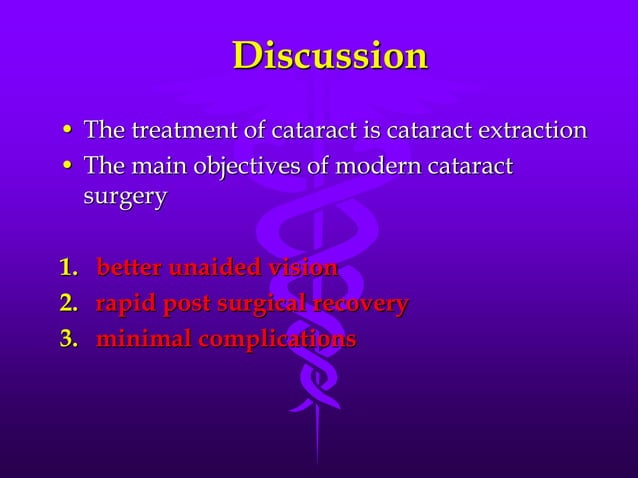 Discussion

• The treatment of cataract is cataract extraction
• The main objectives of modern cataract surgery

1. better unaided vision
2. rapid post surgical recovery
3. minimal complications